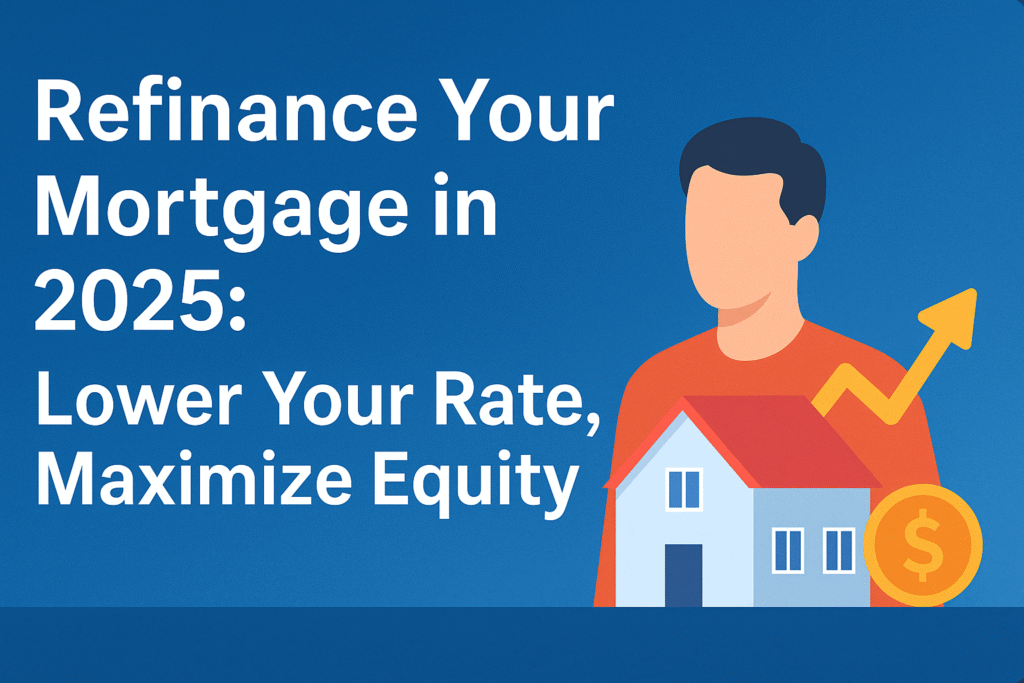 Refinance Your Mortgage in 2025:
Lower Your Rate, Maximize Equity

$